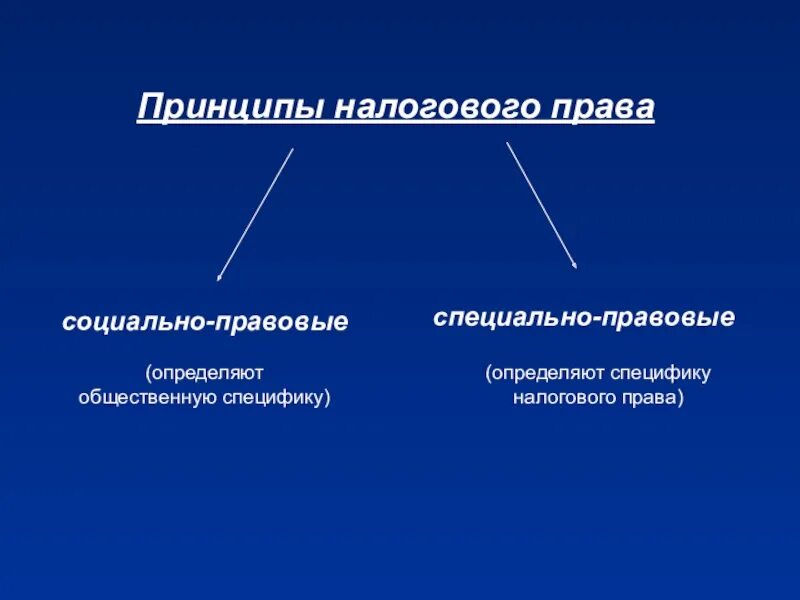 Принципы налогового права

социально-правовые

(определяют общественную специфику)

специально-правовые

(определяют специфику налогового права)